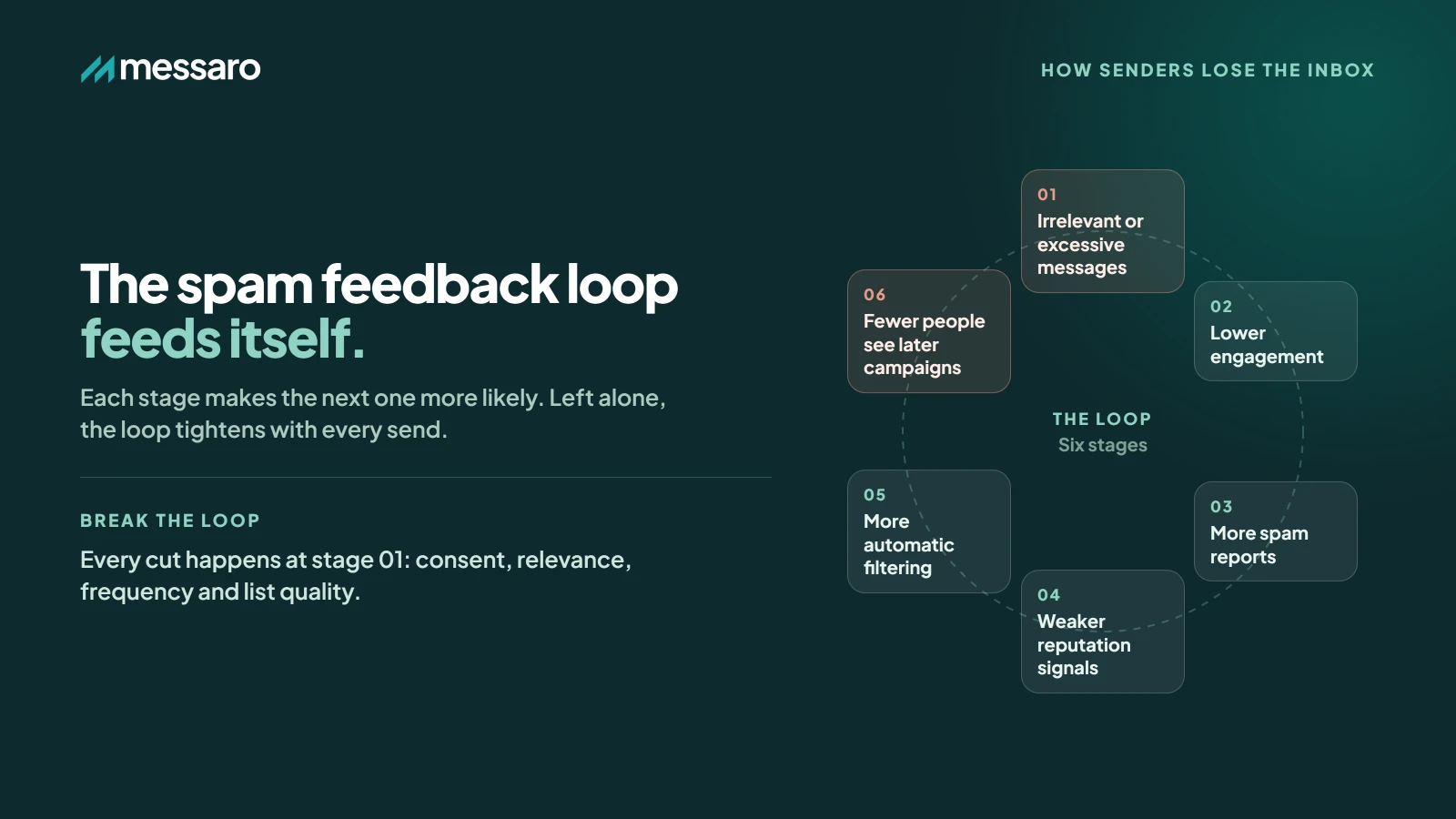 messaro

HOW SENDERS LOSE THE INBOX

The spam feedback loop feeds itself.

Each stage makes the next one more likely. Left alone, the loop tightens with every send.

BREAK THE LOOP

Every cut happens at stage 01: consent, relevance, frequency and list quality.

01
Irrelevant or excessive messages

02
Lower engagement

03
More spam reports

04
Weaker reputation signals

05
More automatic filtering

06
Fewer people see later campaigns

THE LOOP
Six stages